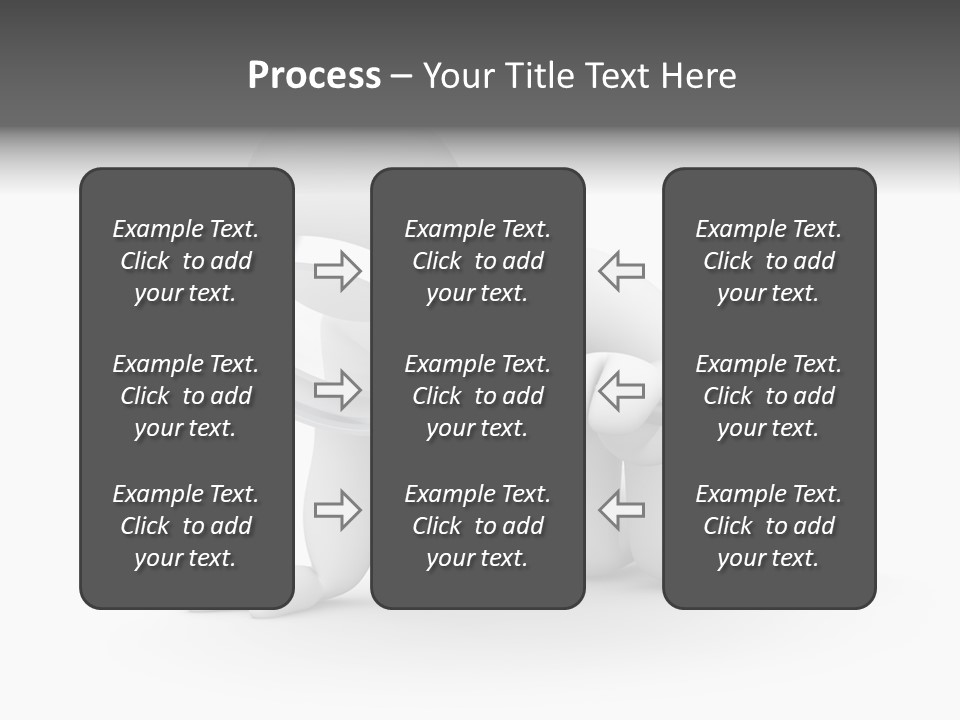 Process – Your Title Text Here

Example Text. Click to add your text.

Example Text. Click to add your text.

Example Text. Click to add your text.

Example Text. Click to add your text.

Example Text. Click to add your text.

Example Text. Click to add your text.

Example Text. Click to add your text.

Example Text. Click to add your text.

Example Text. Click to add your text.